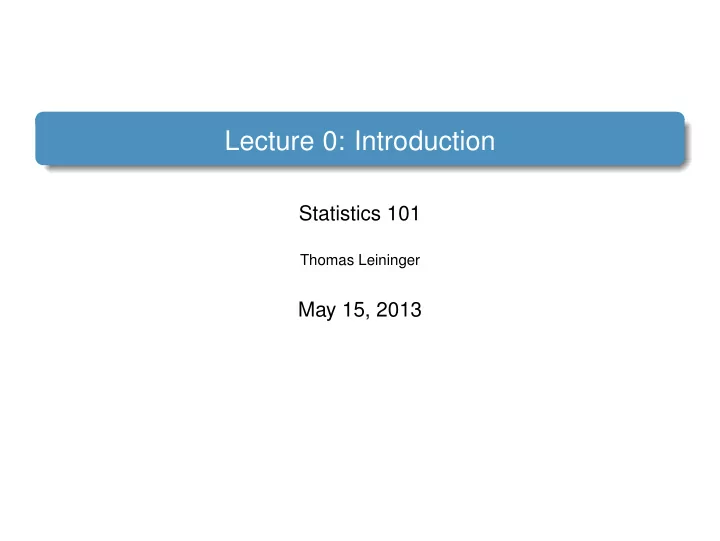 Lecture 0: Introduction

Statistics 101

Thomas Leininger

May 15, 2013